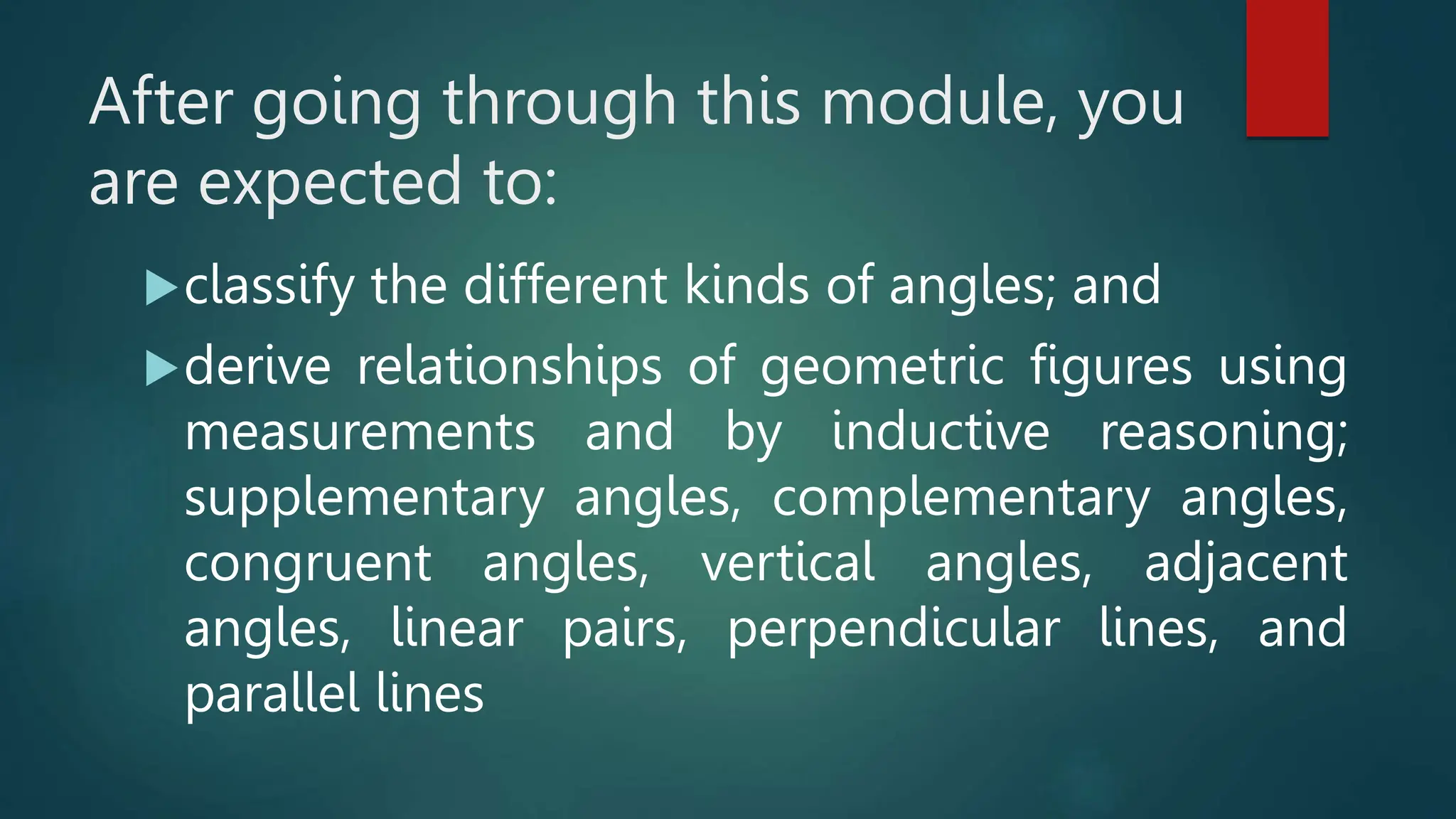 After going through this module, you are expected to:

▶ classify the different kinds of angles; and

▶ derive relationships of geometric figures using measurements and by inductive reasoning; supplementary angles, complementary angles, congruent angles, vertical angles, adjacent angles, linear pairs, perpendicular lines, and parallel lines